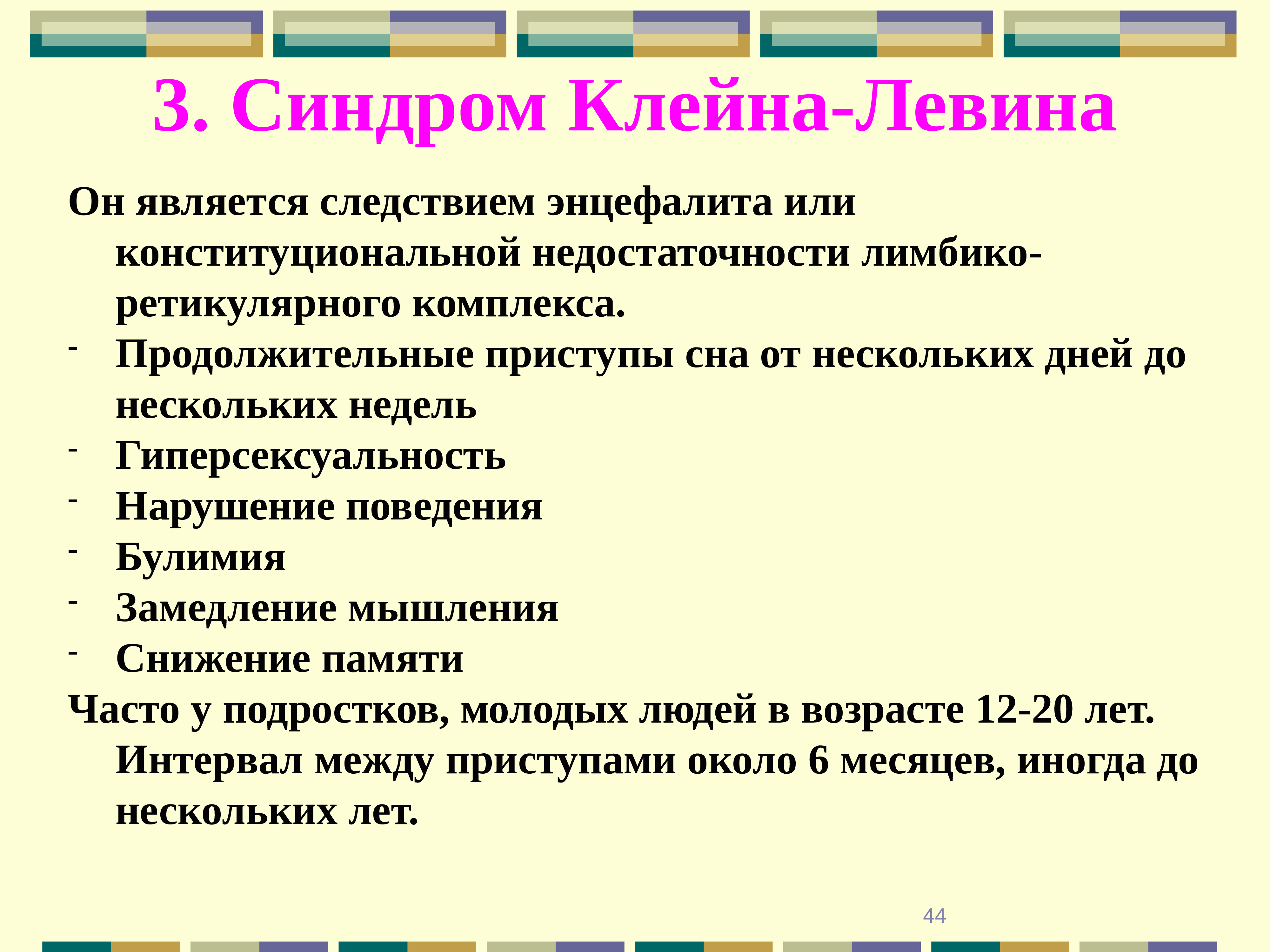 3. Синдром Клейна-Левина

Он является следствием энцефалита или конституциональной недостаточности лимбико-ретикулярного комплекса.

- Продолжительные приступы сна от нескольких дней до нескольких недель
- Гиперсексуальность
- Нарушение поведения
- Булимия
- Замедление мышления
- Снижение памяти

Часто у подростков, молодых людей в возрасте 12-20 лет. Интервал между приступами около 6 месяцев, иногда до нескольких лет.

44